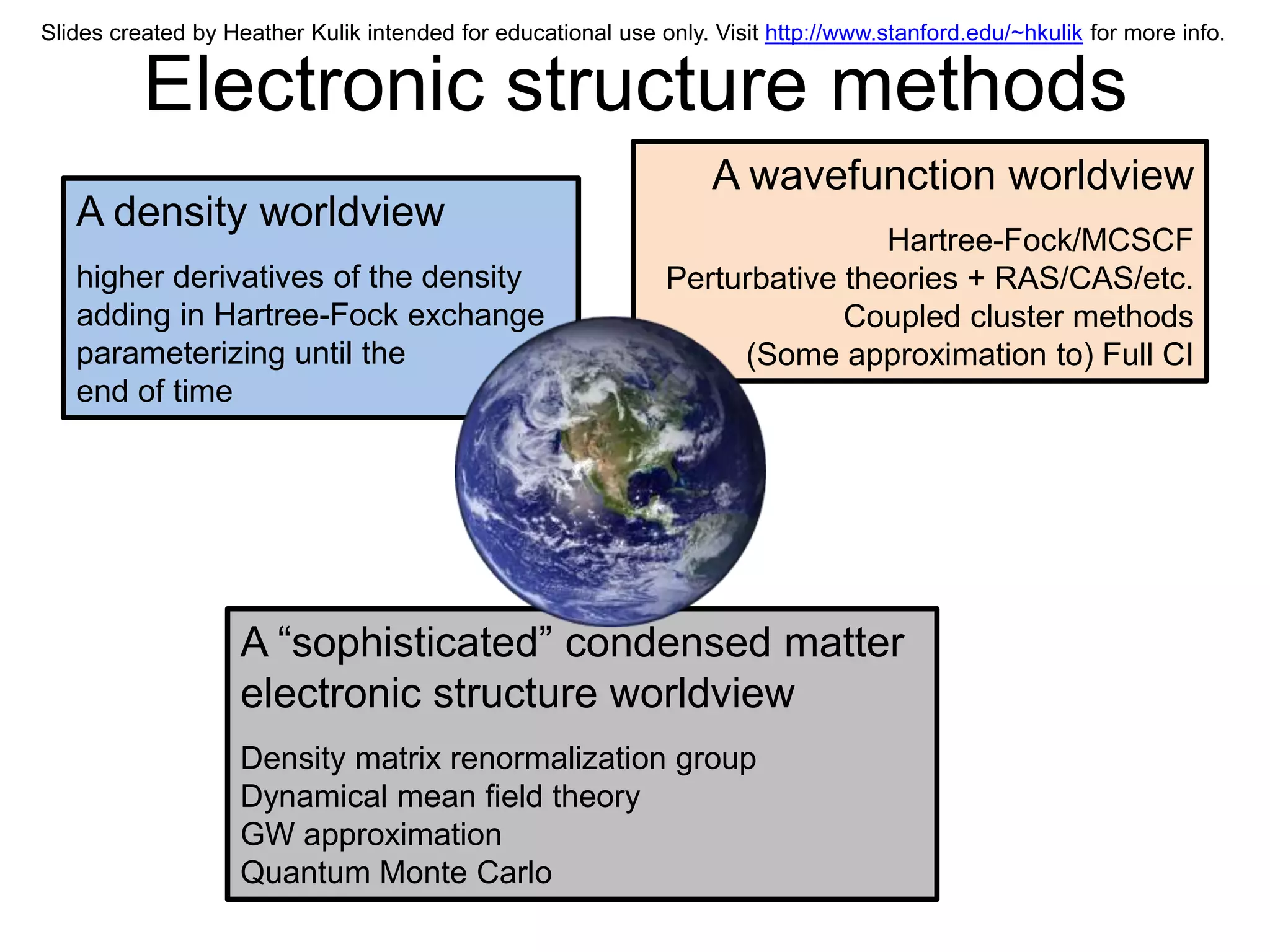 Slides created by Heather Kulik intended for educational use only. Visit http://www.stanford.edu/~hkulik for more info.

Electronic structure methods

A density worldview

higher derivatives of the density
adding in Hartree-Fock exchange
parameterizing until the
end of time

A wavefunction worldview

Hartree-Fock/MCSCF
Perturbative theories + RAS/CAS/etc.
Coupled cluster methods
(Some approximation to) Full CI

A “sophisticated” condensed matter electronic structure worldview

Density matrix renormalization group
Dynamical mean field theory
GW approximation
Quantum Monte Carlo